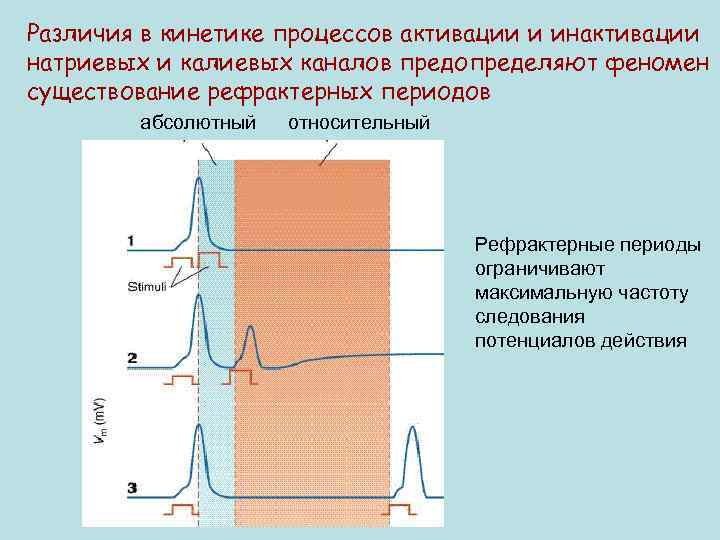 Различия в кинетике процессов активации и инактивации натриевых и калиевых каналов предопределяют феномен существование рефрактерных периодов

абсолютный относительный

1

Stimuli

2

$V_m$ (mV)

3

Рефрактерные периоды ограничивают максимальную частоту следования потенциалов действия